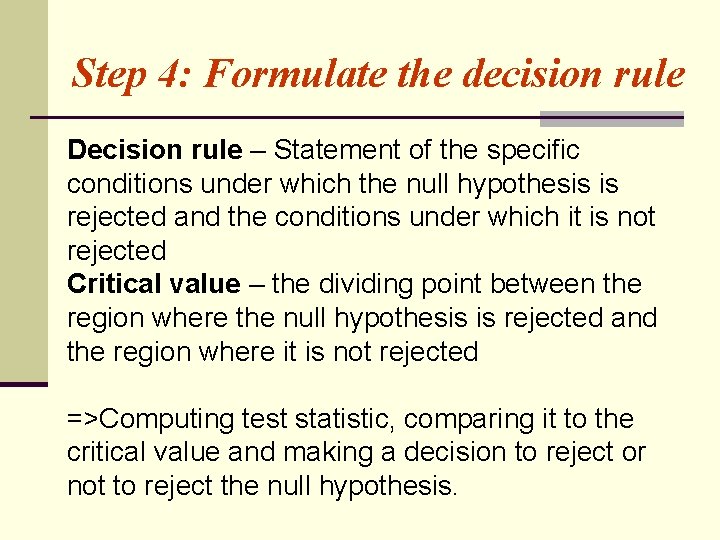 Step 4: Formulate the decision rule

Decision rule – Statement of the specific conditions under which the null hypothesis is rejected and the conditions under which it is not rejected
Critical value – the dividing point between the region where the null hypothesis is rejected and the region where it is not rejected

=>Computing test statistic, comparing it to the critical value and making a decision to reject or not to reject the null hypothesis.